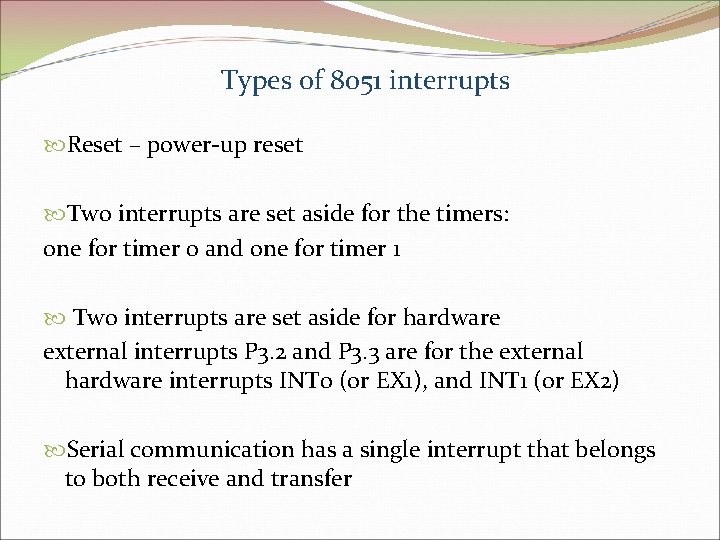 Types of 8051 interrupts

Reset – power-up reset

Two interrupts are set aside for the timers:
one for timer 0 and one for timer 1

Two interrupts are set aside for hardware
external interrupts P3.2 and P3.3 are for the external hardware interrupts INT0 (or EX1), and INT1 (or EX2)

Serial communication has a single interrupt that belongs to both receive and transfer